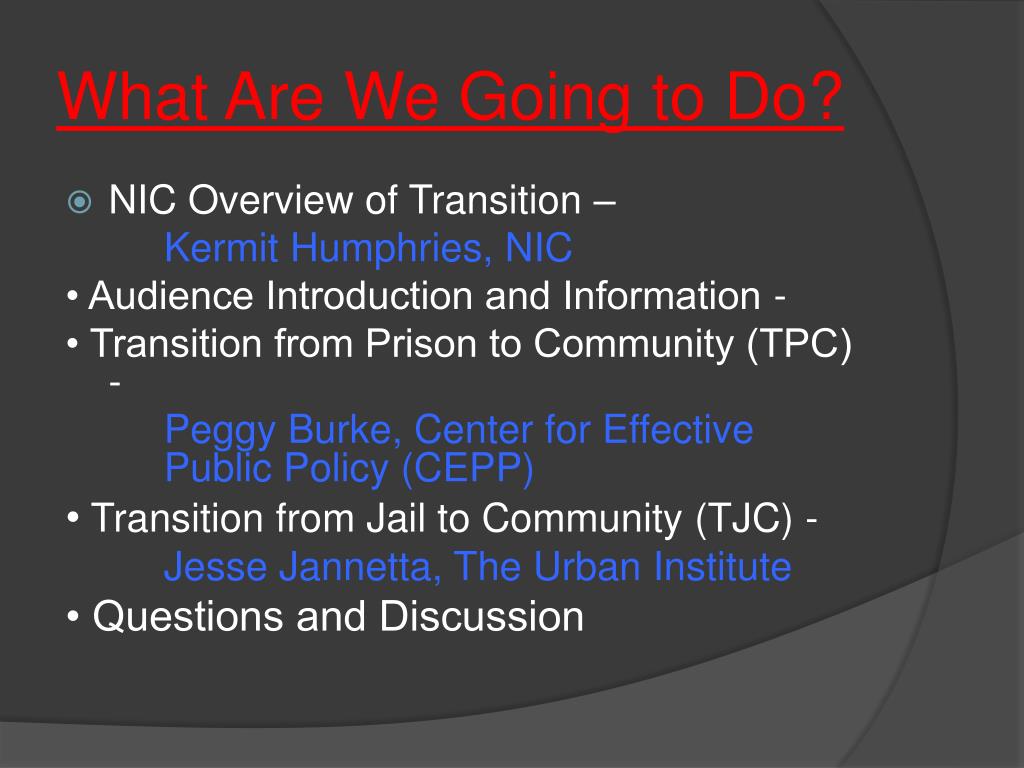 What Are We Going to Do?

NIC Overview of Transition –
Kermit Humphries, NIC

• Audience Introduction and Information -

• Transition from Prison to Community (TPC) -
Peggy Burke, Center for Effective Public Policy (CEPP)

• Transition from Jail to Community (TJC) -
Jesse Jannetta, The Urban Institute

• Questions and Discussion